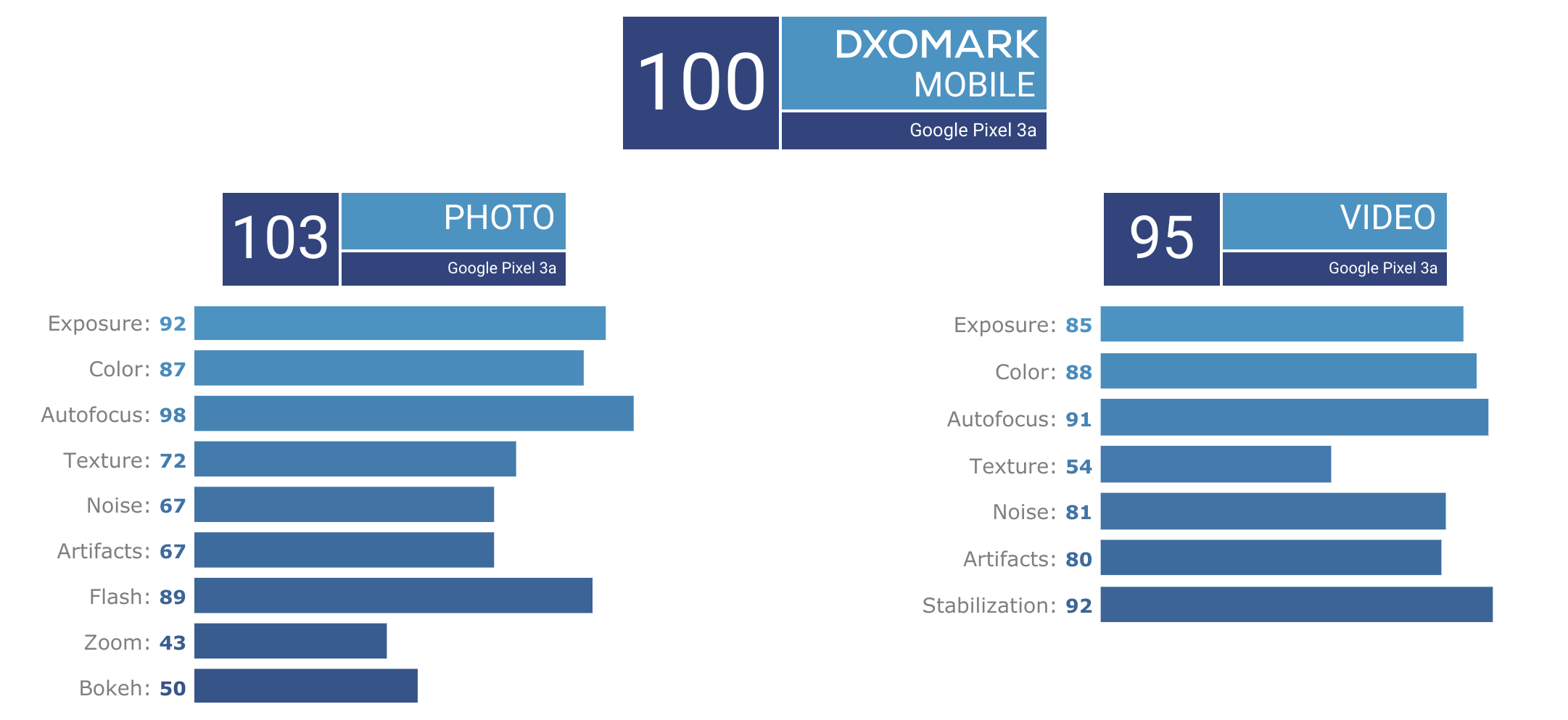 100 DXOMARK MOBILE
Google Pixel 3a

103 PHOTO
Google Pixel 3a

Exposure: 92
Color: 87
Autofocus: 98
Texture: 72
Noise: 67
Artifacts: 67
Flash: 89
Zoom: 43
Bokeh: 50

95 VIDEO
Google Pixel 3a

Exposure: 85
Color: 88
Autofocus: 91
Texture: 54
Noise: 81
Artifacts: 80
Stabilization: 92